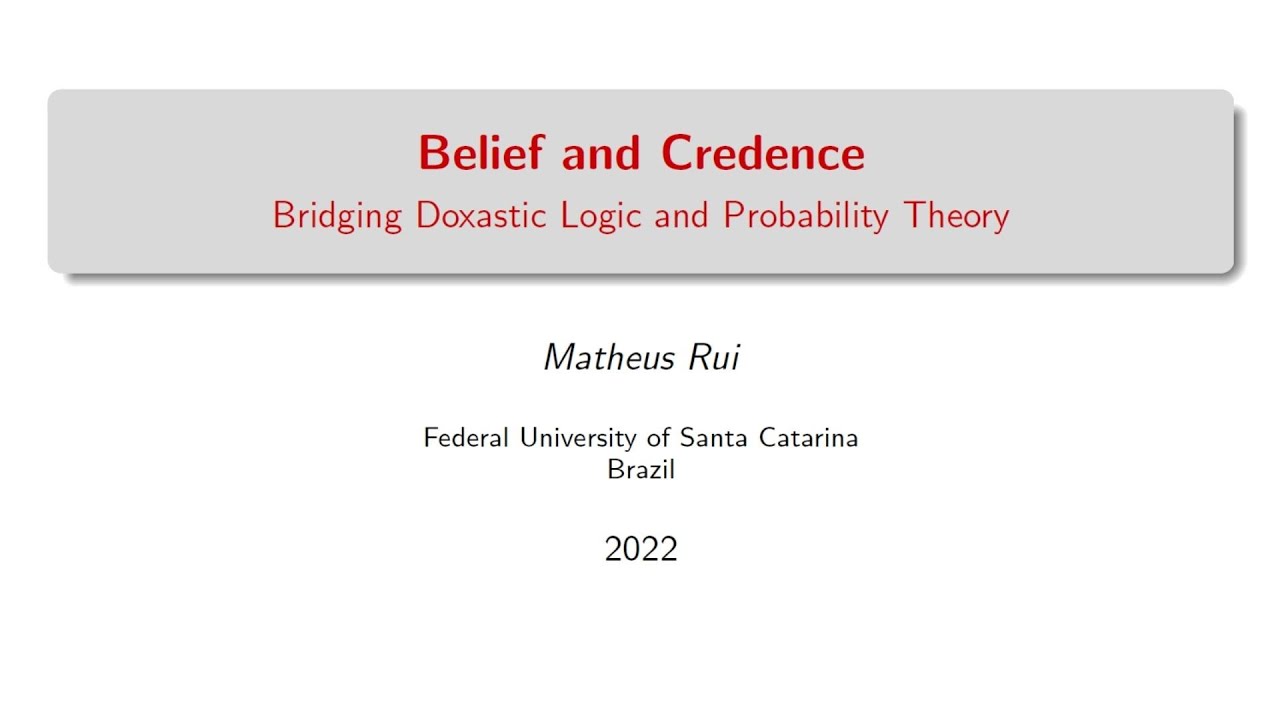 Belief and Credence
Bridging Doxastic Logic and Probability Theory

Matheus Rui

Federal University of Santa Catarina
Brazil

2022